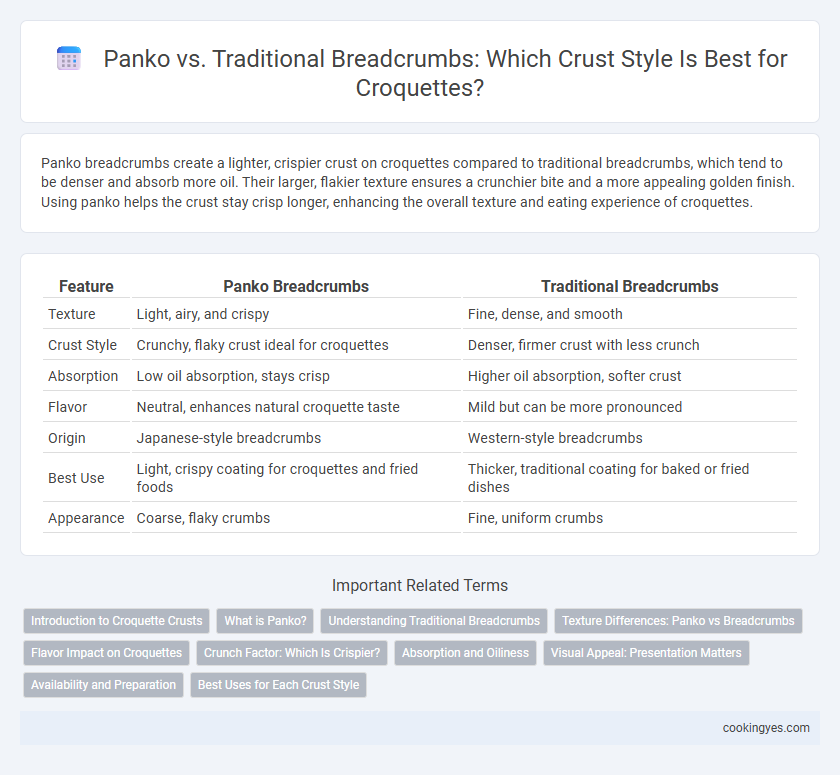 Panko vs. Traditional Breadcrumbs: Which Crust Style Is Best for Croquettes?

Panko breadcrumbs create a lighter, crispier crust on croquettes compared to traditional breadcrumbs, which tend to be denser and absorb more oil. Their larger, flakier texture ensures a crunchier bite and a more appealing golden finish. Using panko helps the crust stay crisp longer, enhancing the overall texture and eating experience of croquettes.

| Feature | Panko Breadcrumbs | Traditional Breadcrumbs |
|---|---|---|
| Texture | Light, airy, and crispy | Fine, dense, and smooth |
| Crust Style | Crunchy, flaky crust ideal for croquettes | Denser, firmer crust with less crunch |
| Absorption | Low oil absorption, stays crisp | Higher oil absorption, softer crust |
| Flavor | Neutral, enhances natural croquette taste | Mild but can be more pronounced |
| Origin | Japanese-style breadcrumbs | Western-style breadcrumbs |
| Best Use | Light, crispy coating for croquettes and fried foods | Thicker, traditional coating for baked or fried dishes |
| Appearance | Coarse, flaky crumbs | Fine, uniform crumbs |

Important Related Terms

Introduction to Croquette Crusts
What is Panko?
Understanding Traditional Breadcrumbs
Texture Differences: Panko vs Breadcrumbs
Flavor Impact on Croquettes
Crunch Factor: Which Is Crispier?
Absorption and Oiliness
Visual Appeal: Presentation Matters
Availability and Preparation
Best Uses for Each Crust Style

cookingyes.com